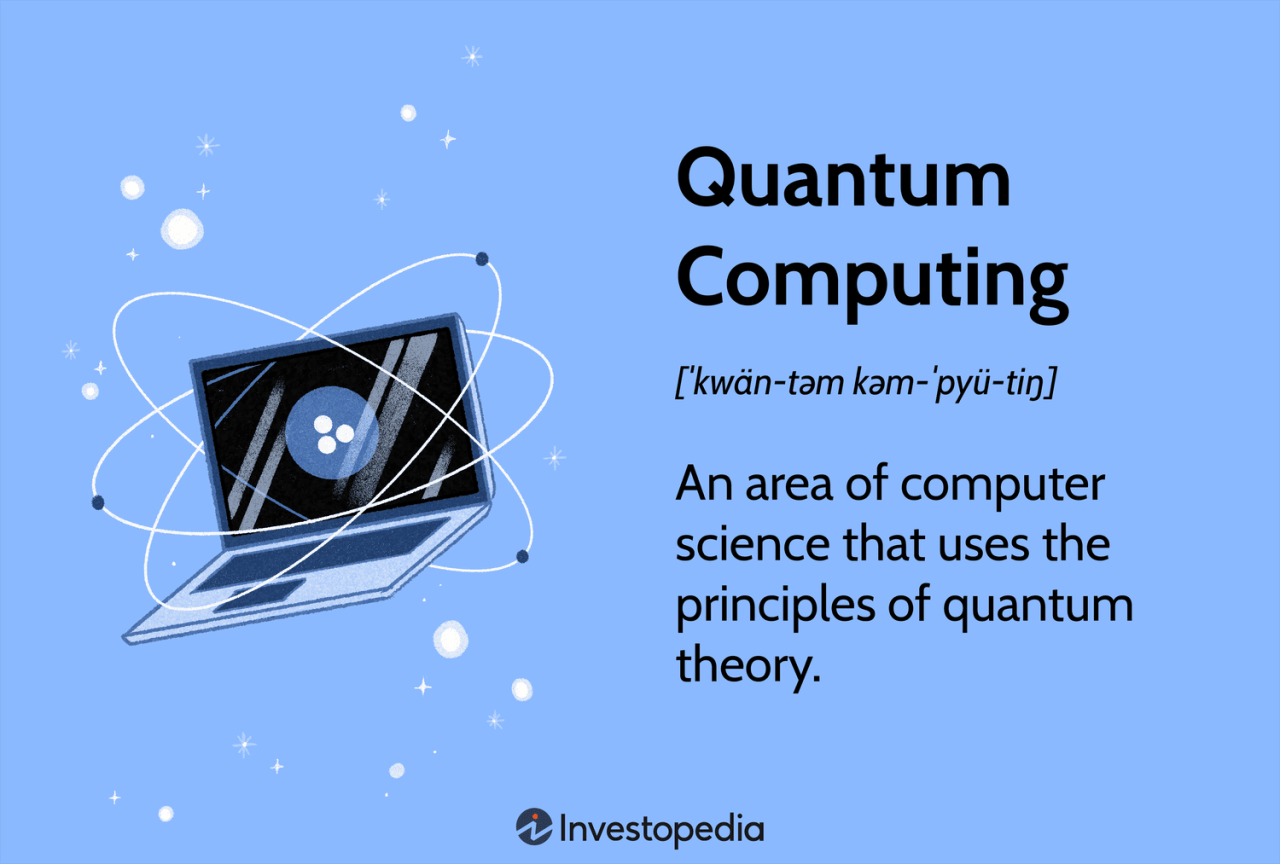 Quantum Computing

[ˈkwän-təm kəm-ˈpyü-tiŋ]

An area of computer science that uses the principles of quantum theory.

Investopedia